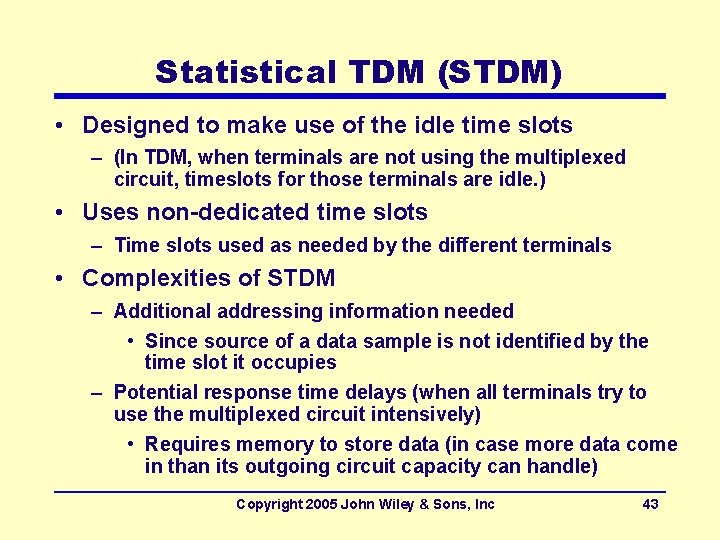 Statistical TDM (STDM)

• Designed to make use of the idle time slots
– (In TDM, when terminals are not using the multiplexed circuit, timeslots for those terminals are idle.)

• Uses non-dedicated time slots
– Time slots used as needed by the different terminals

• Complexities of STDM
– Additional addressing information needed
• Since source of a data sample is not identified by the time slot it occupies
– Potential response time delays (when all terminals try to use the multiplexed circuit intensively)
• Requires memory to store data (in case more data come in than its outgoing circuit capacity can handle)

Copyright 2005 John Wiley & Sons, Inc

43